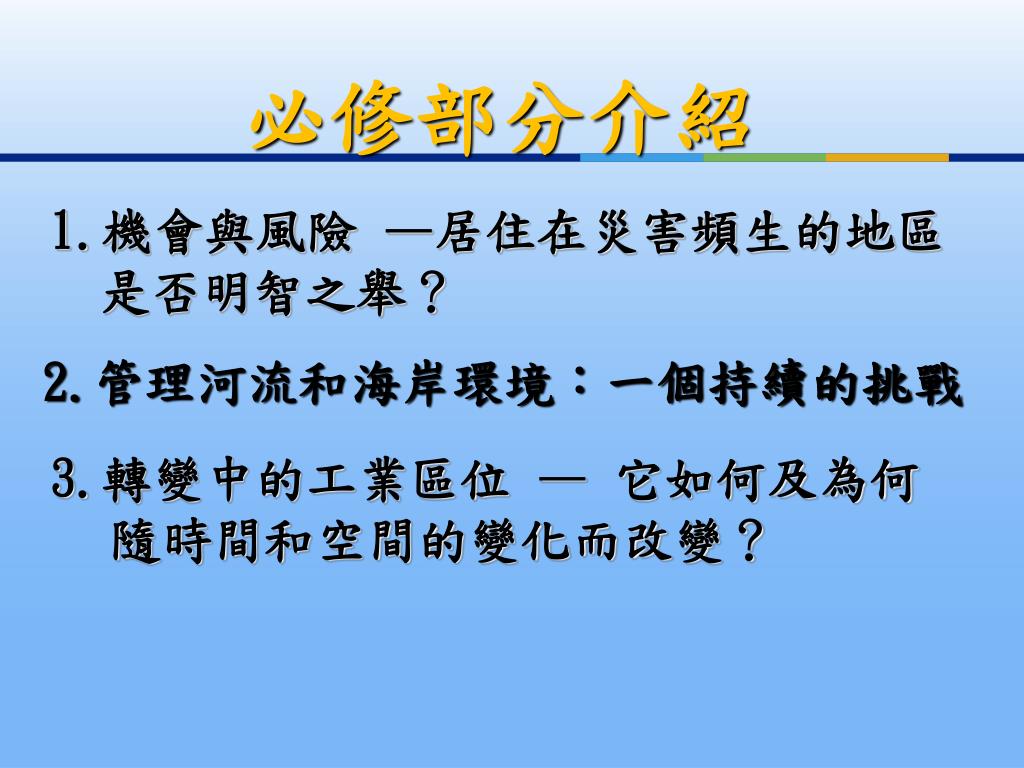 必修部分介紹

1. 機會與風險 —居住在災害頻生的地區是否明智之舉？

2. 管理河流和海岸環境：一個持續的挑戰

3. 轉變中的工業區位 — 它如何及為何隨時間和空間的變化而改變？